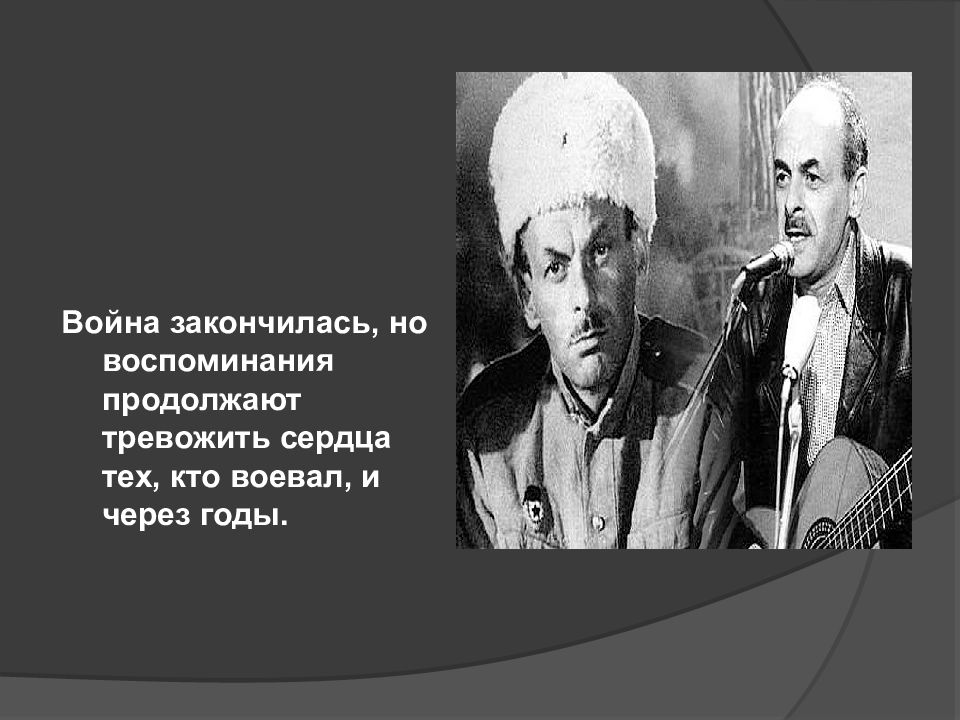 Война закончилась, но воспоминания продолжают тревожить сердца тех, кто воевал, и через годы.